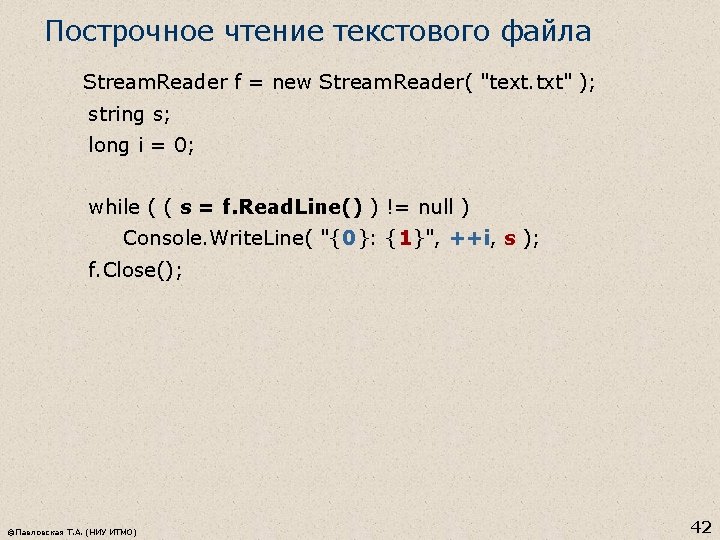 Построчное чтение текстового файла

StreamReader f = new StreamReader( "text.txt" );
string s;
long i = 0;

while ( ( s = f.ReadLine() ) != null )
    Console.WriteLine( "{0}: {1}", ++i, s );
f.Close();

©Павловская Т.А. (НИУ ИТМО)

42